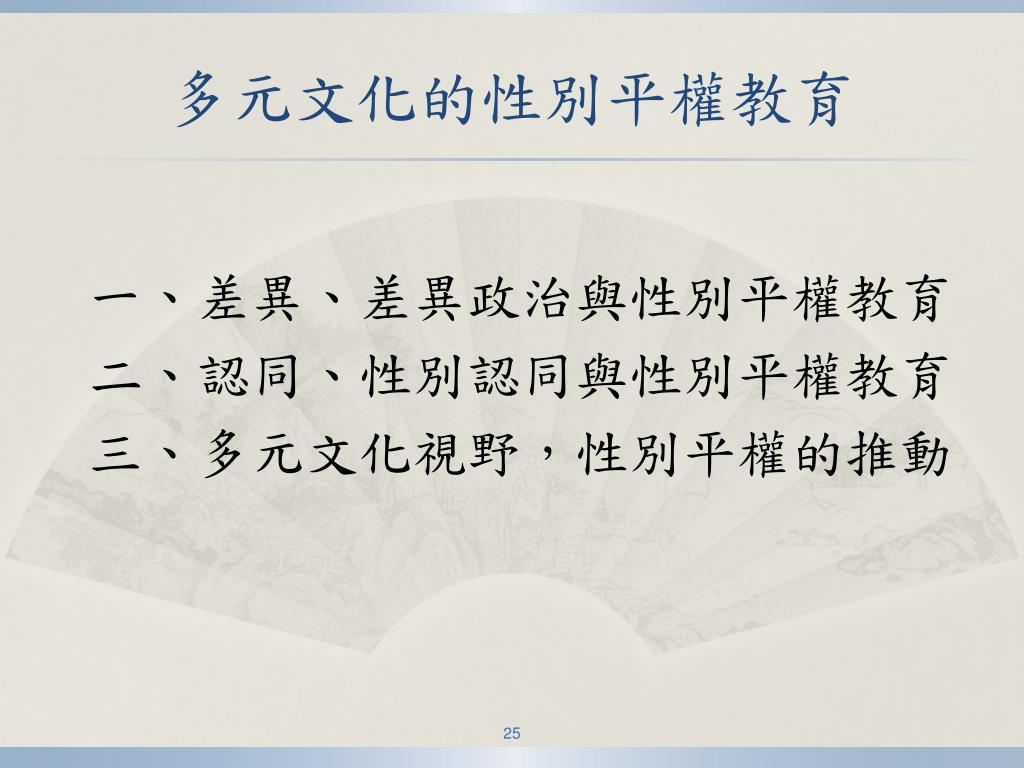 多元文化的性別平權教育

一、差異、差異政治與性別平權教育
二、認同、性別認同與性別平權教育
三、多元文化視野，性別平權的推動

25